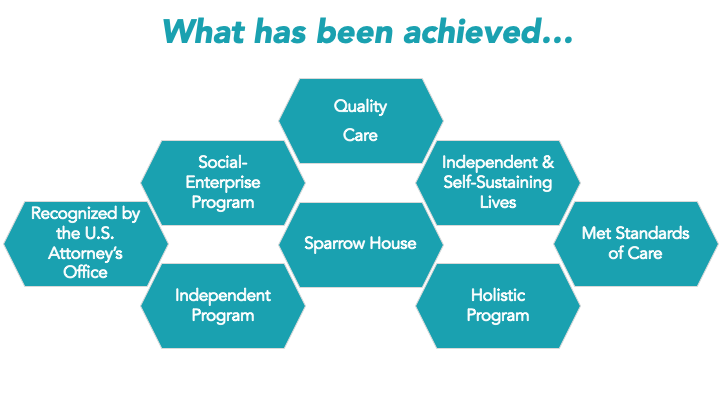 What has been achieved…

Quality Care

Social-Enterprise Program

Independent & Self-Sustaining Lives

Recognized by the U.S. Attorney's Office

Sparrow House

Met Standards of Care

Independent Program

Holistic Program